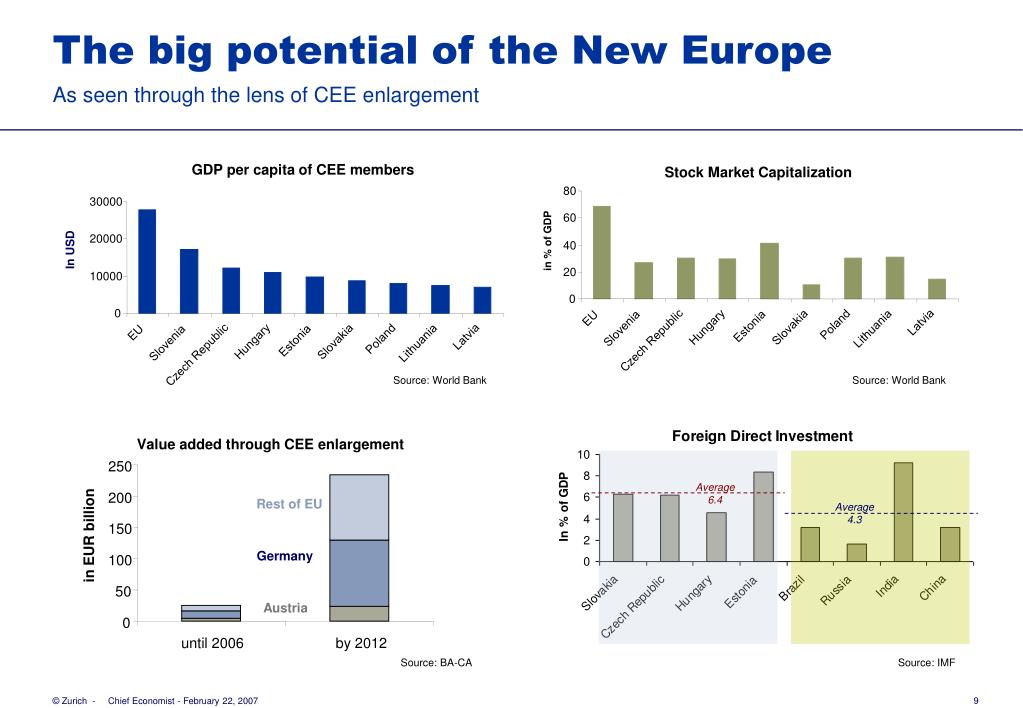 The big potential of the New Europe
As seen through the lens of CEE enlargement

GDP per capita of CEE members

In USD
30000
20000
10000
0
EU
Slovenia
Czech Republic
Hungary
Estonia
Slovakia
Poland
Lithuania
Latvia
Source: World Bank

Stock Market Capitalization

In % of GDP
80
60
40
20
0
EU
Slovenia
Czech Republic
Hungary
Estonia
Slovakia
Poland
Lithuania
Latvia
Source: World Bank

Value added through CEE enlargement

in EUR billion
250
200
150
100
50
0
Rest of EU
Germany
Austria
until 2006
by 2012
Source: BA-CA

Foreign Direct Investment

In % of GDP
10
8
6
4
2
0
Average 6.4
Average 4.3
Slovakia
Czech Republic
Hungary
Estonia
Brazil
Russia
India
China
Source: IMF

© Zurich - Chief Economist - February 22, 2007
9